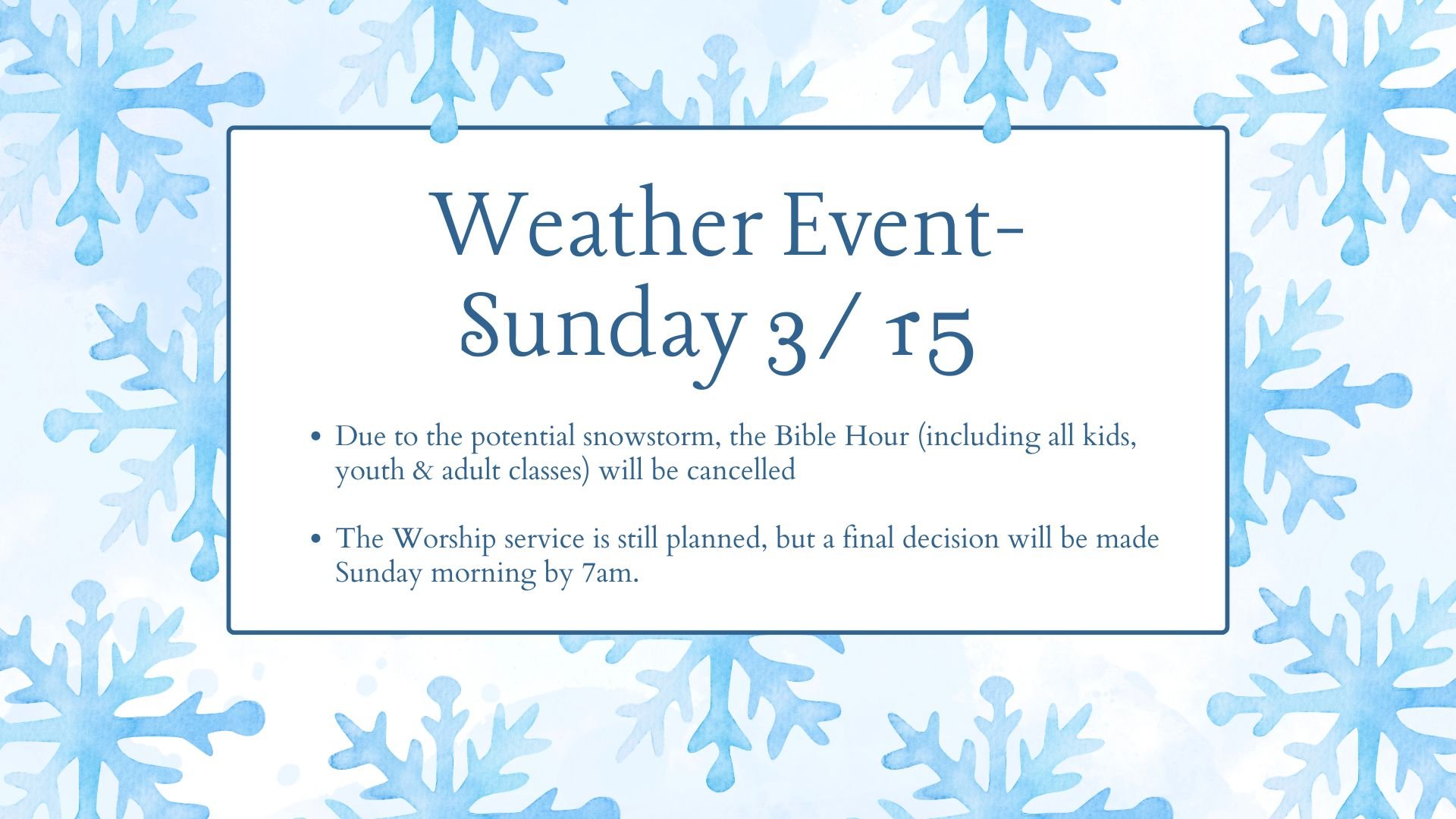 Weather Event-
Sunday 3/ 15

• Due to the potential snowstorm, the Bible Hour (including all kids, youth & adult classes) will be cancelled

• The Worship service is still planned, but a final decision will be made Sunday morning by 7am.